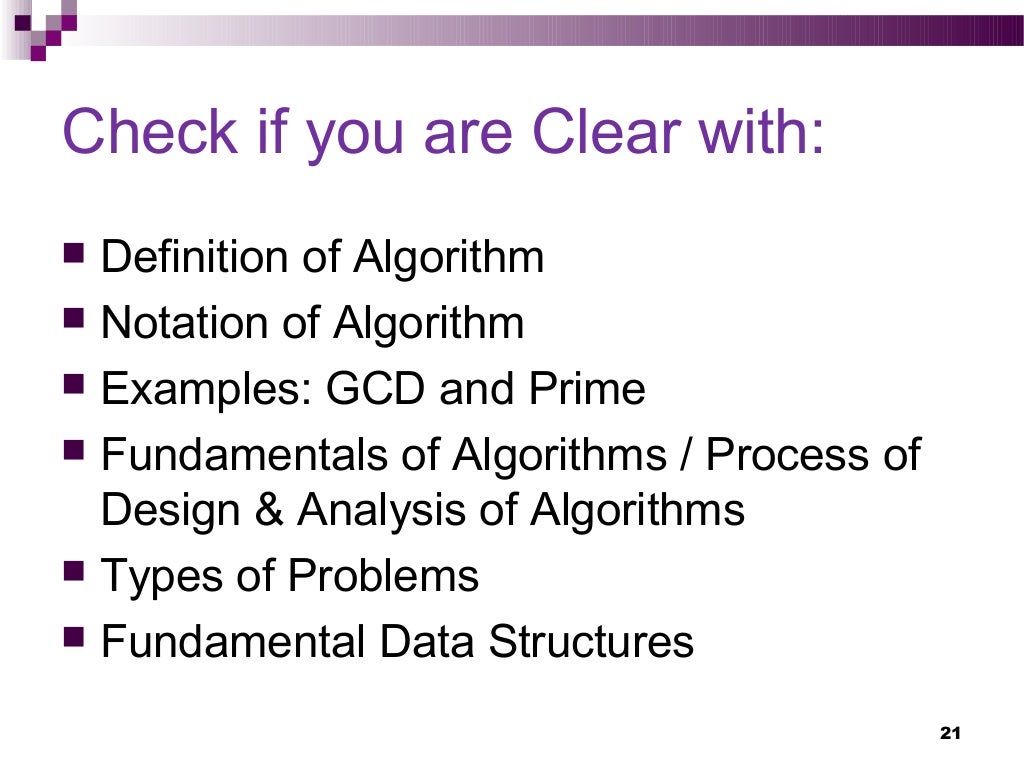 Check if you are Clear with:

- Definition of Algorithm
- Notation of Algorithm
- Examples: GCD and Prime
- Fundamentals of Algorithms / Process of Design & Analysis of Algorithms
- Types of Problems
- Fundamental Data Structures

21